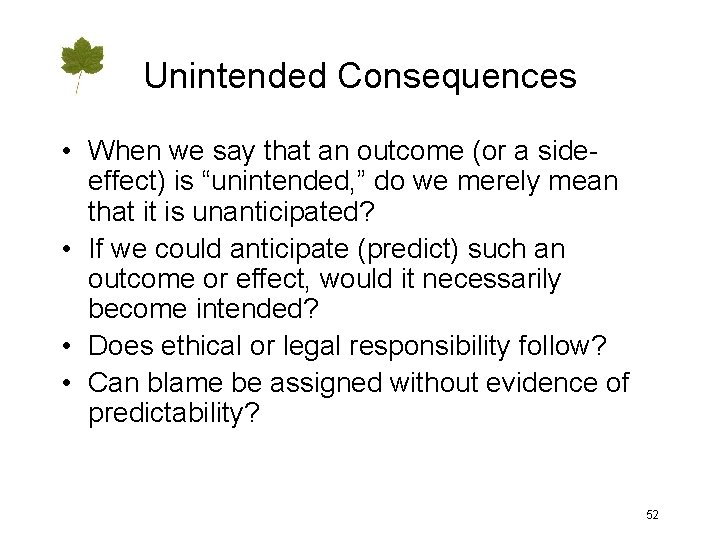 Unintended Consequences

• When we say that an outcome (or a side-effect) is "unintended," do we merely mean that it is unanticipated?
• If we could anticipate (predict) such an outcome or effect, would it necessarily become intended?
• Does ethical or legal responsibility follow?
• Can blame be assigned without evidence of predictability?

52